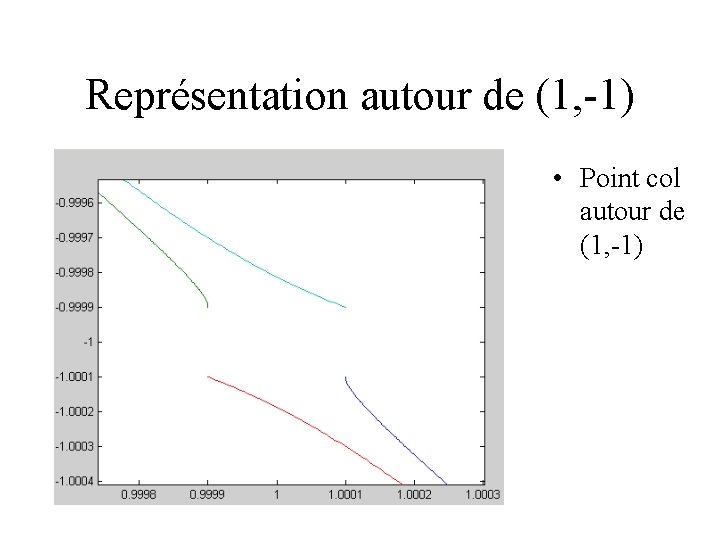 Représentation autour de (1,-1)

-0.9996
-0.9997
-0.9998
-0.9999
-1
-1.0001
-1.0002
-1.0003
-1.0004

0.9998
0.9999
1
1.0001
1.0002
1.0003

• Point col autour de (1,-1)